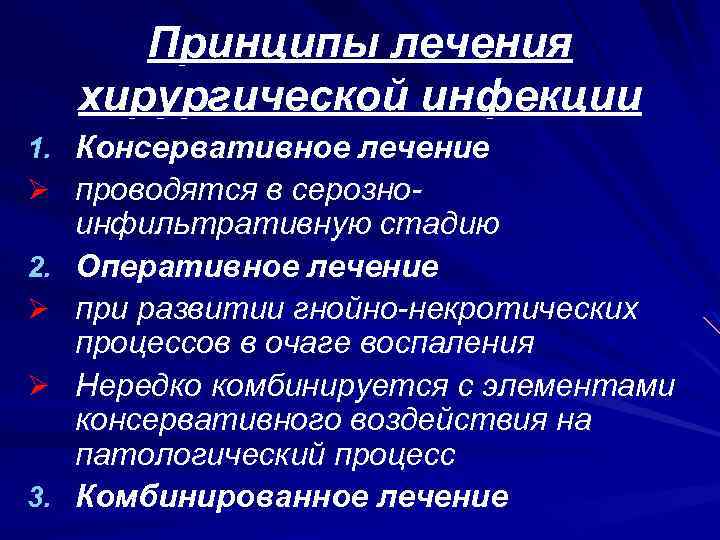 Принципы лечения хирургической инфекции

1. Консервативное лечение
➢ проводятся в серозно-инфильтративную стадию
2. Оперативное лечение
➢ при развитии гнойно-некротических процессов в очаге воспаления
➢ Нередко комбинируется с элементами консервативного воздействия на патологический процесс
3. Комбинированное лечение